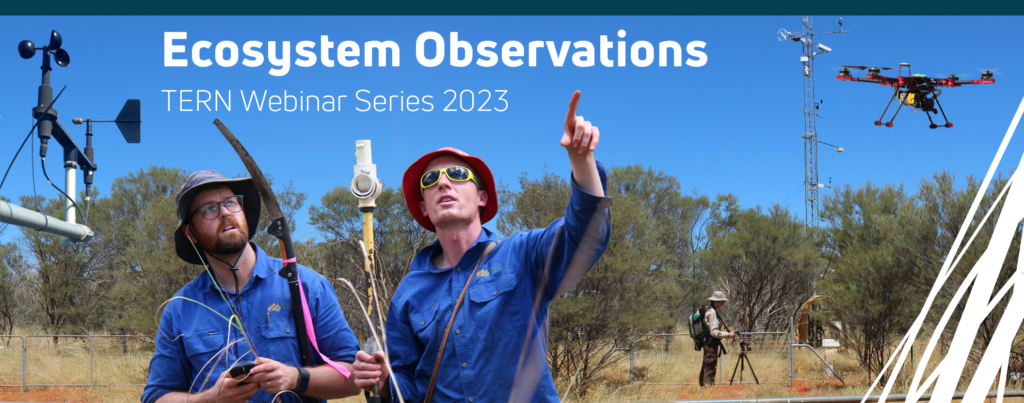 Ecosystem Observations
TERN Webinar Series 2023